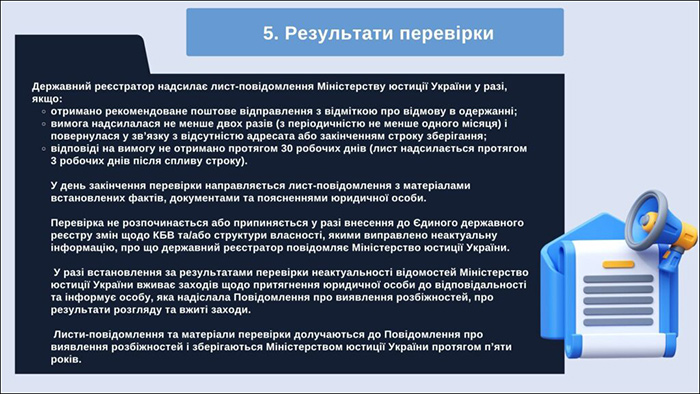 5. Результати перевірки

Державний реєстратор надсилає лист-повідомлення Міністерству юстиції України у разі, якщо:
◦ отримано рекомендоване поштове відправлення з відміткою про відмову в одержанні;
◦ вимога надсилалася не менше двох разів (з періодичністю не менше одного місяця) і повернулася у зв'язку з відсутністю адресата або закінченням строку зберігання;
◦ відповіді на вимогу не отримано протягом 30 робочих днів (лист надсилається протягом 3 робочих днів після спливу строку).

У день закінчення перевірки направляється лист-повідомлення з матеріалами встановлених фактів, документами та поясненнями юридичної особи.

Перевірка не розпочинається або припиняється у разі внесення до Єдиного державного реєстру змін щодо КБВ та/або структури власності, якими виправлено неактуальну інформацію, про що державний реєстратор повідомляє Міністерство юстиції України.

У разі встановлення за результатами перевірки неактуальності відомостей Міністерство юстиції України вживає заходів щодо притягнення юридичної особи до відповідальності та інформує особу, яка надіслала Повідомлення про виявлення розбіжностей, про результати розгляду та вжиті заходи.

Листи-повідомлення та матеріали перевірки долучаються до Повідомлення про виявлення розбіжностей і зберігаються Міністерством юстиції України протягом п'яти років.